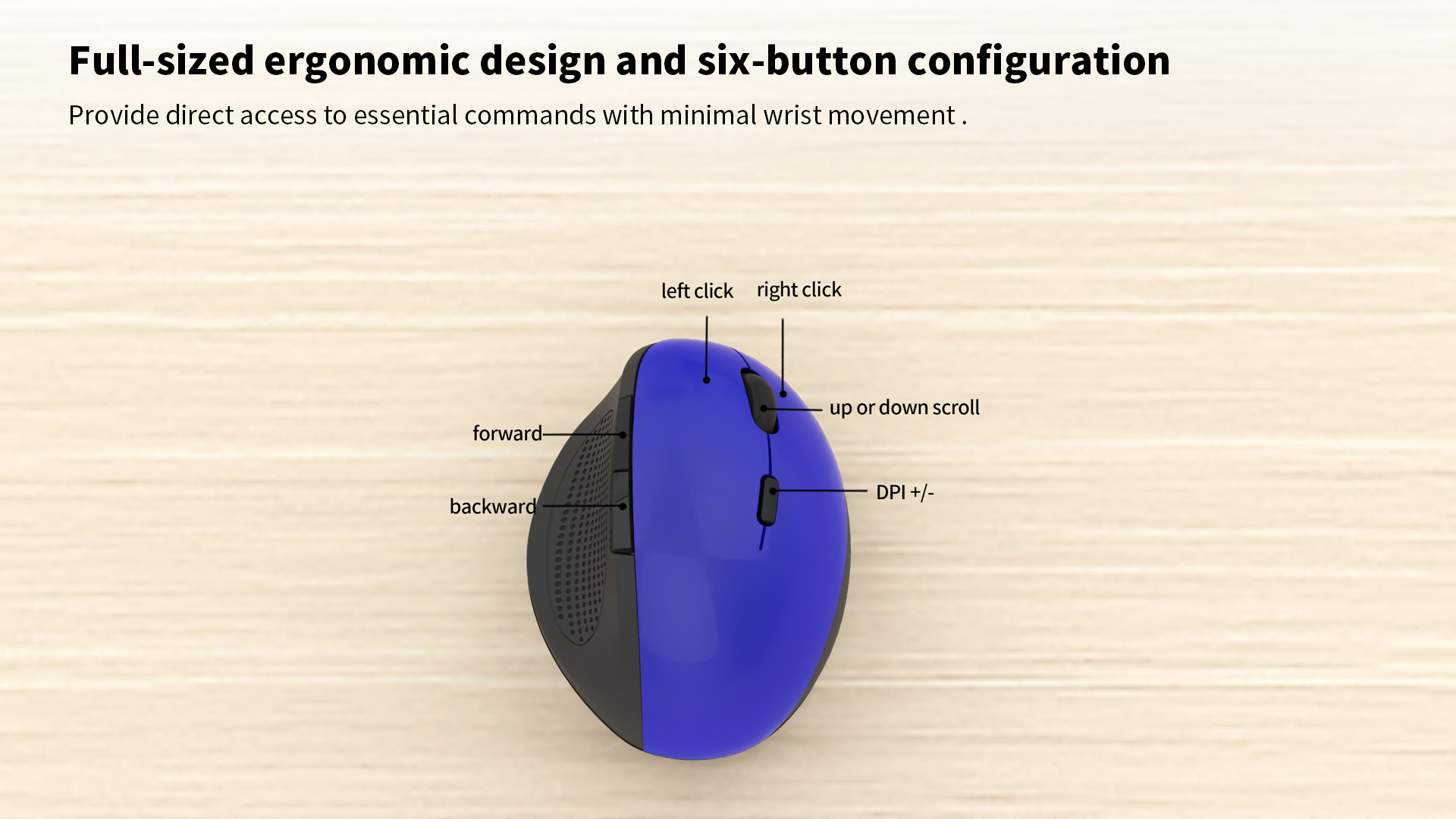 Full-sized ergonomic design and six-button configuration

Provide direct access to essential commands with minimal wrist movement .

left click

right click

up or down scroll

forward

backward

DPI +/-